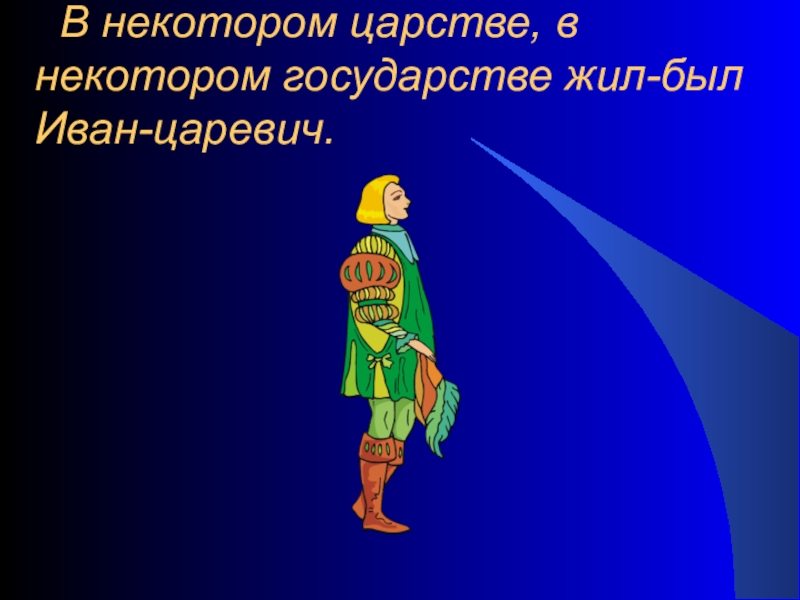 В некотором царстве, в некотором государстве жил-был Иван-царевич.